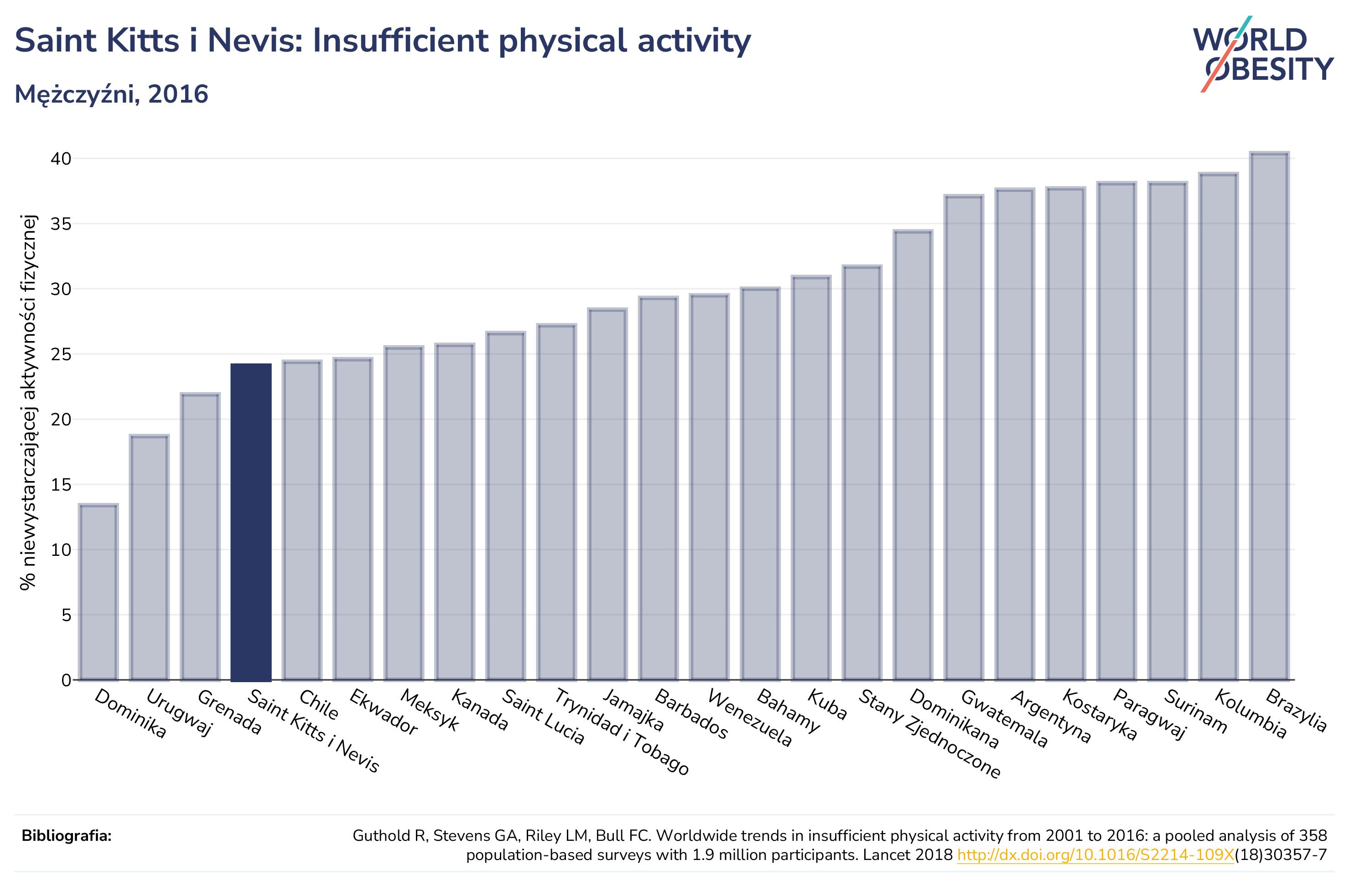 Saint Kitts i Nevis: Insufficient physical activity

Mężczyźni, 2016

WORLD OBESITY

% niewystarczającej aktywności fizycznej

40
35
30
25
20
15
10
5
0

Dominika
Urugwaj
Grenada
Saint Kitts i Nevis
Chile
Ekwador
Meksyk
Kanada
Saint Lucia
Trynidad i Tobago
Jamajka
Barbados
Wenezuela
Bahamy
Kuba
Stany Zjednoczone
Dominikana
Gwatemala
Argentyna
Kostaryka
Paragwaj
Surinam
Kolumbia
Brazylia

Bibliografia:

Guthold R, Stevens GA, Riley LM, Bull FC. Worldwide trends in insufficient physical activity from 2001 to 2016: a pooled analysis of 358 population-based surveys with 1.9 million participants. Lancet 2018 http://dx.doi.org/10.1016/S2214-109X(18)30357-7